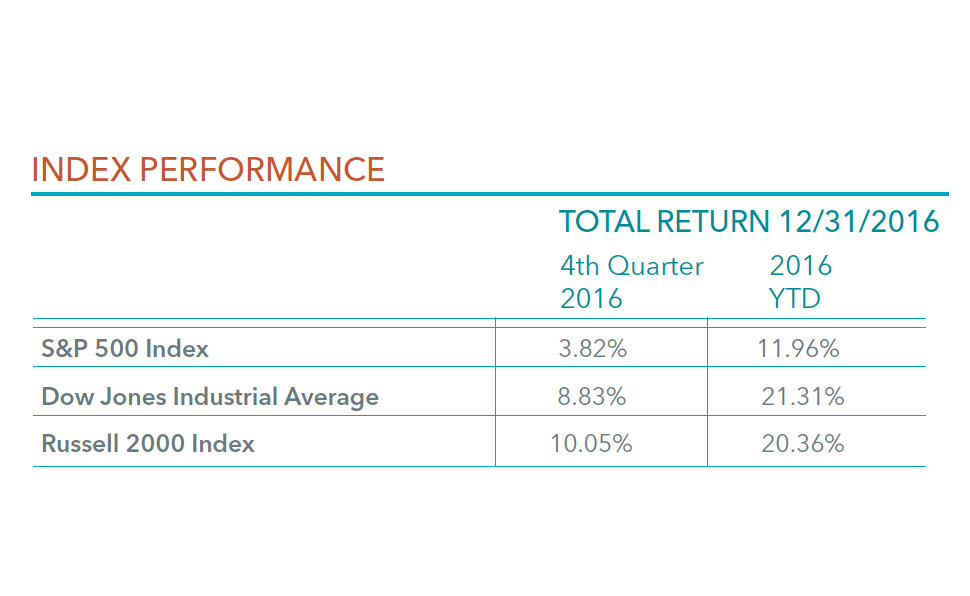 INDEX PERFORMANCE

TOTAL RETURN 12/31/2016

| | 4th Quarter 2016 | 2016 YTD |
|---|---|---|
| S&P 500 Index | 3.82% | 11.96% |
| Dow Jones Industrial Average | 8.83% | 21.31% |
| Russell 2000 Index | 10.05% | 20.36% |